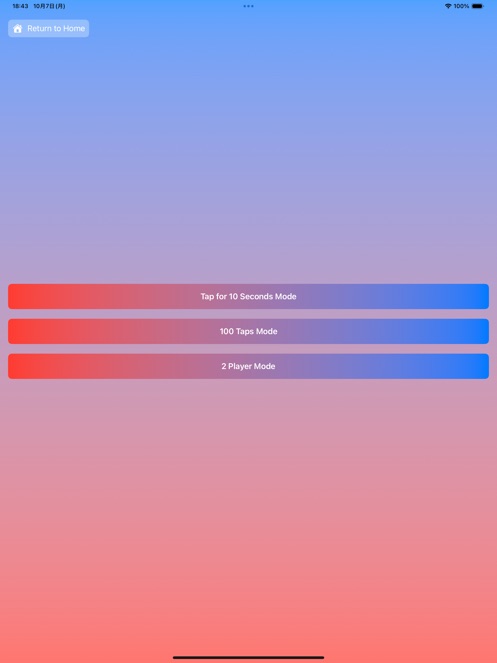 18:43 10月7日(月)

100%

Return to Home

Tap for 10 Seconds Mode

100 Taps Mode

2 Player Mode